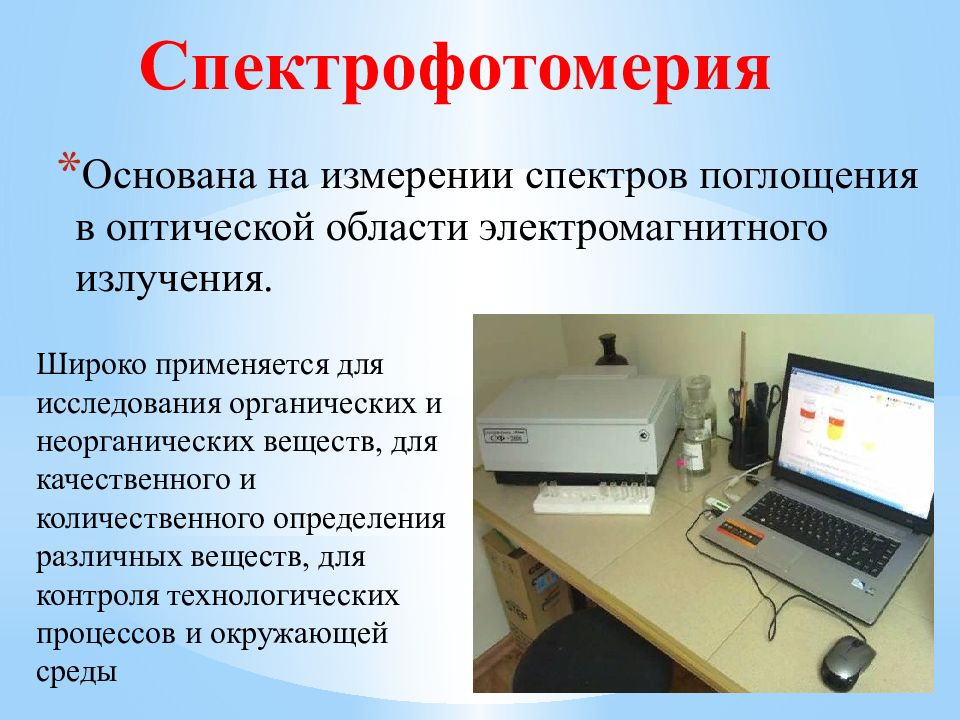 Спектрофотомерия

*Основана на измерении спектров поглощения в оптической области электромагнитного излучения.

Широко применяется для исследования органических и неорганических веществ, для качественного и количественного определения различных веществ, для контроля технологических процессов и окружающей среды